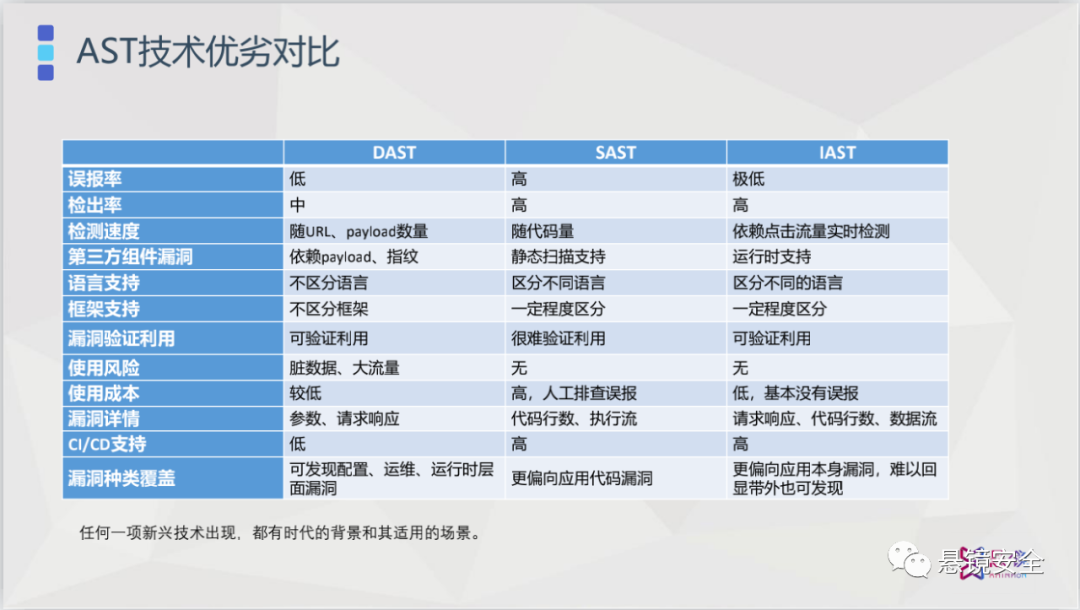 AST技术优劣对比

|  | DAST | SAST | IAST |
|---|---|---|---|
| 误报率 | 低 | 高 | 极低 |
| 检出率 | 中 | 高 | 高 |
| 检测速度 | 随URL、payload数量 | 随代码量 | 依赖点击流量实时检测 |
| 第三方组件漏洞 | 依赖payload、指纹 | 静态扫描支持 | 运行时支持 |
| 语言支持 | 不区分语言 | 区分不同语言 | 区分不同的语言 |
| 框架支持 | 不区分框架 | 一定程度区分 | 一定程度区分 |
| 漏洞验证利用 | 可验证利用 | 很难验证利用 | 可验证利用 |
| 使用风险 | 脏数据、大流量 | 无 | 无 |
| 使用成本 | 较低 | 高，人工排查误报 | 低，基本没有误报 |
| 漏洞详情 | 参数、请求响应 | 代码行数、执行流 | 请求响应、代码行数、数据流 |
| CI/CD支持 | 低 | 高 | 高 |
| 漏洞种类覆盖 | 可发现配置、运维、运行时层面漏洞 | 更偏向应用代码漏洞 | 更偏向应用本身漏洞，难以回显带外也可发现 |

任何一项新兴技术出现，都有时代的背景和其适用的场景。

悬镜安全